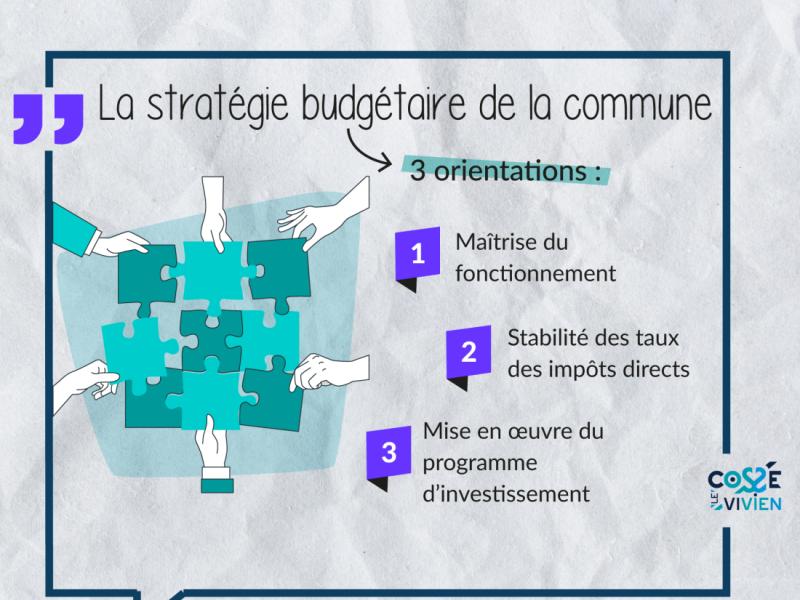 La stratégie budgétaire de la commune

3 orientations :

1 Maîtrise du fonctionnement

2 Stabilité des taux des impôts directs

3 Mise en œuvre du programme d'investissement

COSSÉ LE VIVIEN